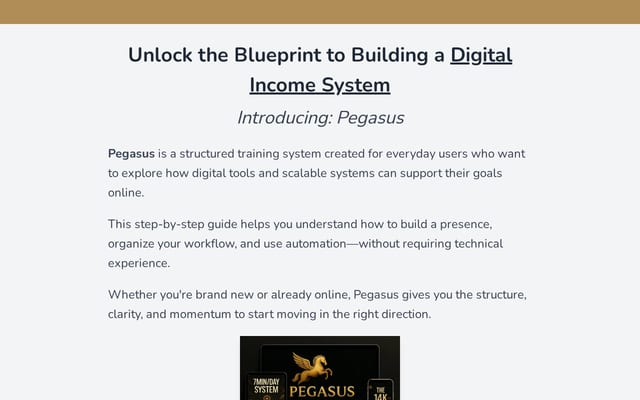 Unlock the Blueprint to Building a Digital Income System

Introducing: Pegasus

Pegasus is a structured training system created for everyday users who want to explore how digital tools and scalable systems can support their goals online.

This step-by-step guide helps you understand how to build a presence, organize your workflow, and use automation—without requiring technical experience.

Whether you're brand new or already online, Pegasus gives you the structure, clarity, and momentum to start moving in the right direction.

7MIN/DAY SYSTEM

PEGASUS

THE 14K